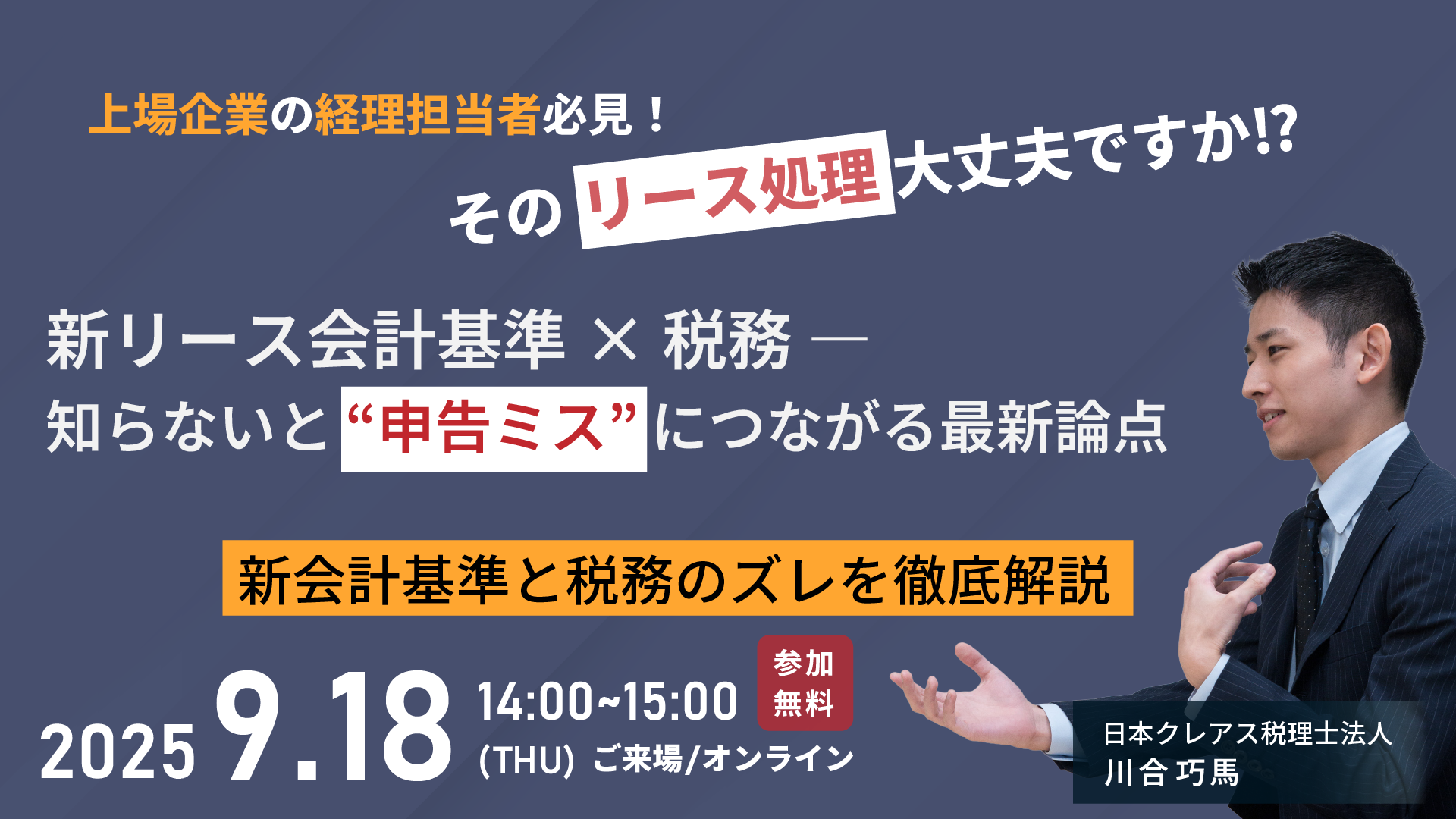 上場企業の経理担当者必見！

その リース処理 大丈夫ですか!?

新リース会計基準 × 税務 ―
知らないと“申告ミス”につながる最新論点

新会計基準と税務のズレを徹底解説

2025 9.18 14:00~15:00 (THU) ご来場/オンライン

参加無料

日本クレアス税理士法人
川合 巧馬